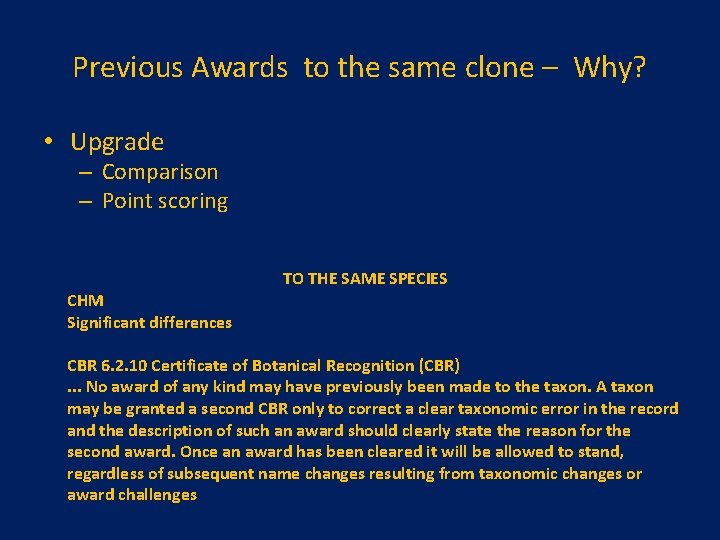 Previous Awards  to the same clone –  Why?

• Upgrade
– Comparison
– Point scoring

TO THE SAME SPECIES
CHM
Significant differences

CBR 6.2.10 Certificate of Botanical Recognition (CBR)
... No award of any kind may have previously been made to the taxon. A taxon may be granted a second CBR only to correct a clear taxonomic error in the record and the description of such an award should clearly state the reason for the second award. Once an award has been cleared it will be allowed to stand, regardless of subsequent name changes resulting from taxonomic changes or award challenges